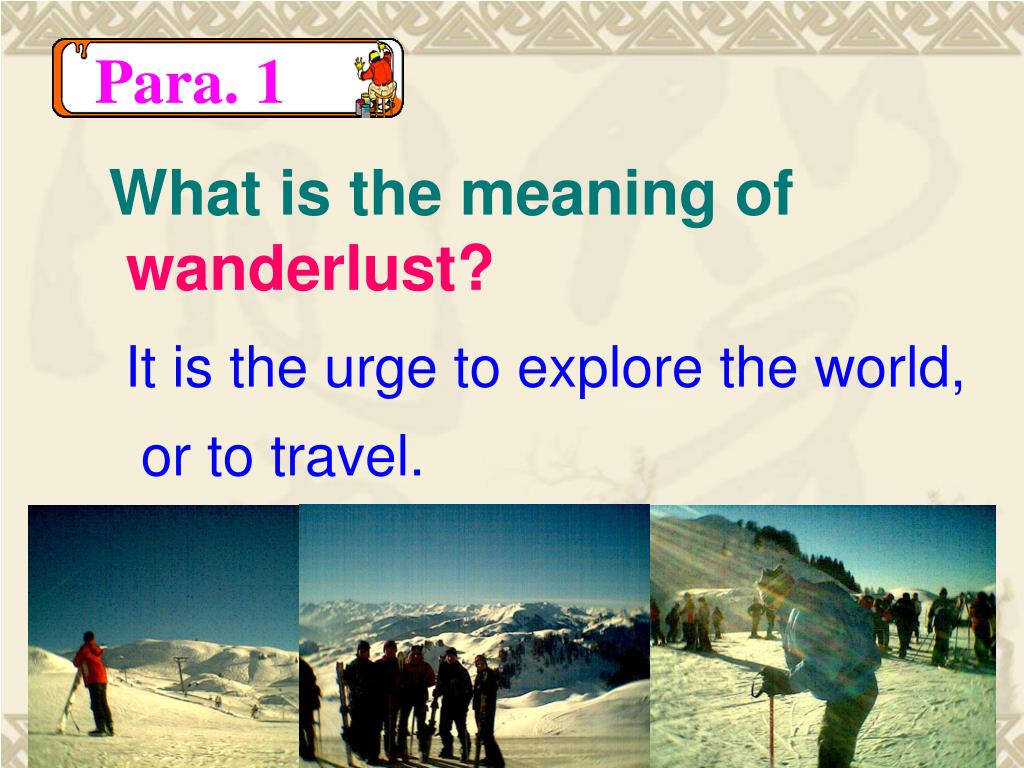 Para. 1

What is the meaning of wanderlust?

It is the urge to explore the world, or to travel.